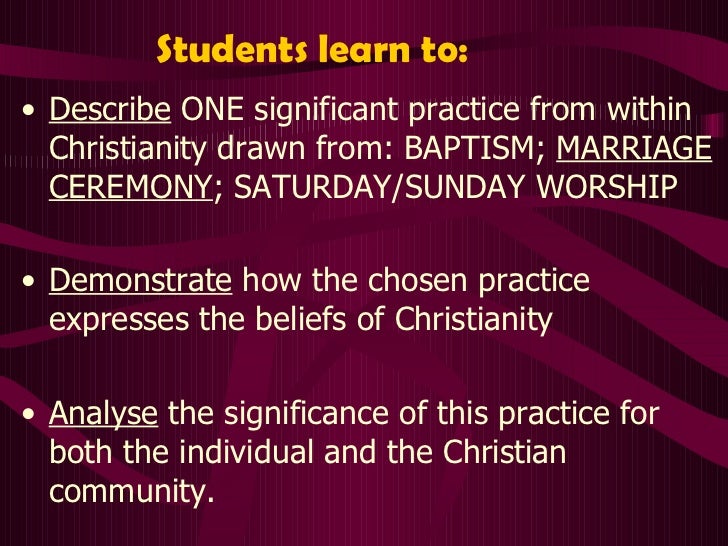 Students learn to:

• Describe ONE significant practice from within Christianity drawn from: BAPTISM; MARRIAGE CEREMONY; SATURDAY/SUNDAY WORSHIP

• Demonstrate how the chosen practice expresses the beliefs of Christianity

• Analyse the significance of this practice for both the individual and the Christian community.